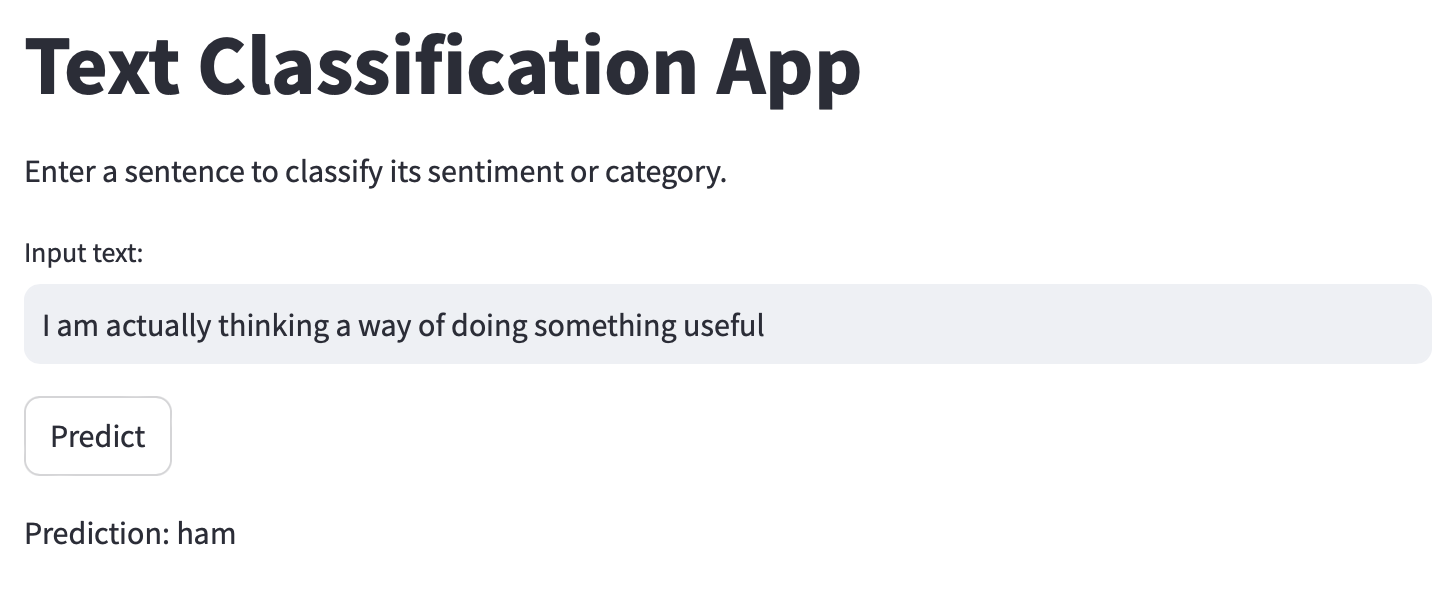 Text Classification App

Enter a sentence to classify its sentiment or category.

Input text:

I am actually thinking a way of doing something useful

Predict

Prediction: ham